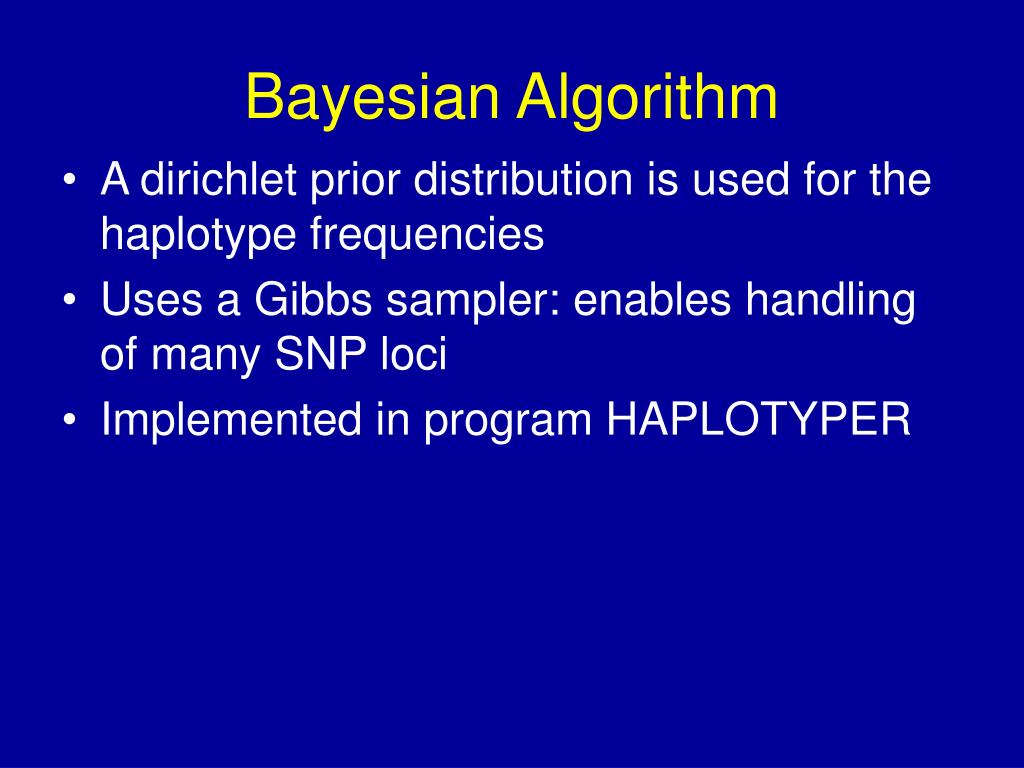 Bayesian Algorithm

• A dirichlet prior distribution is used for the haplotype frequencies
• Uses a Gibbs sampler: enables handling of many SNP loci
• Implemented in program HAPLOTYPER